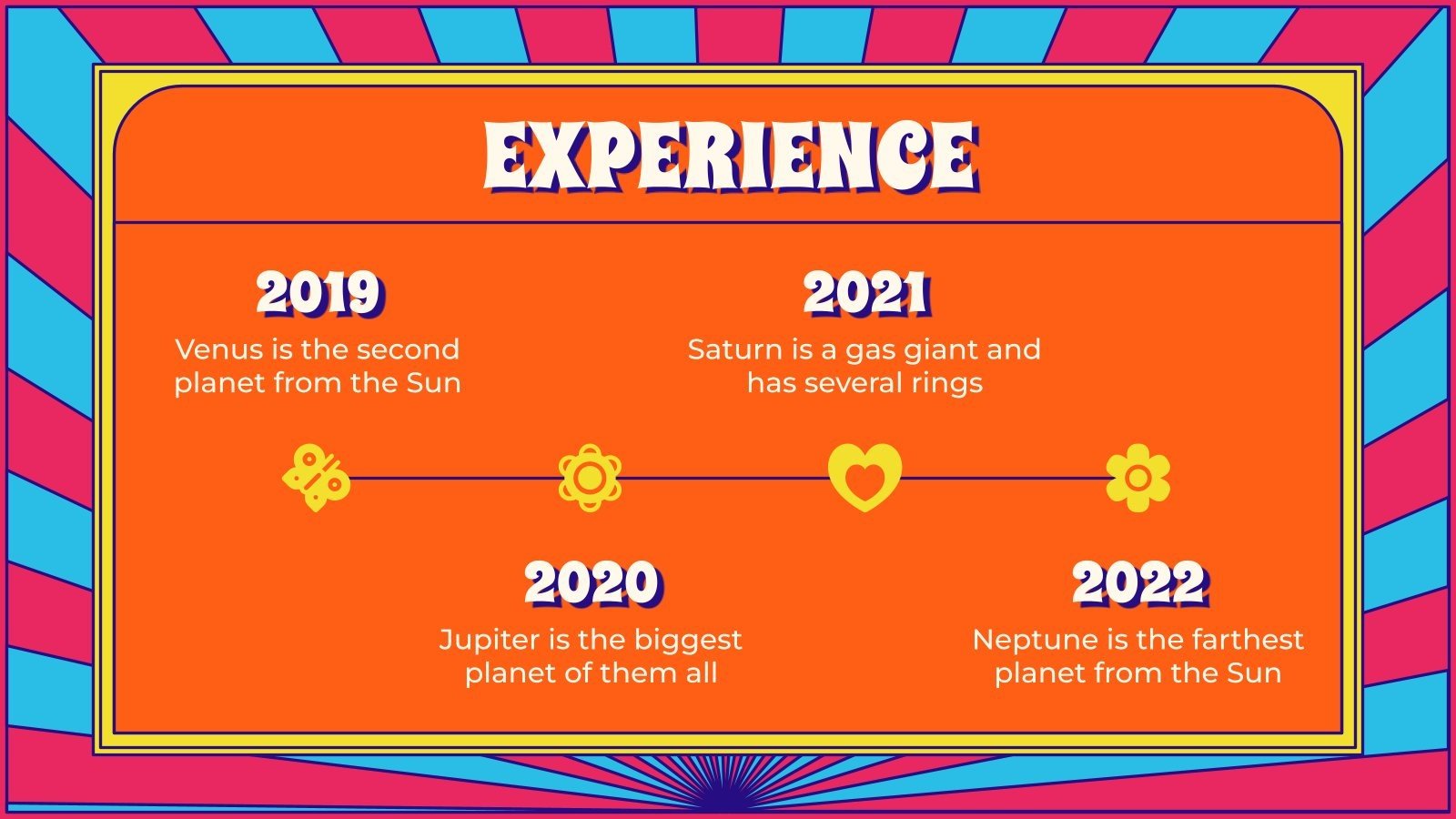 EXPERIENCE

2019
Venus is the second planet from the Sun

2021
Saturn is a gas giant and has several rings

2020
Jupiter is the biggest planet of them all

2022
Neptune is the farthest planet from the Sun